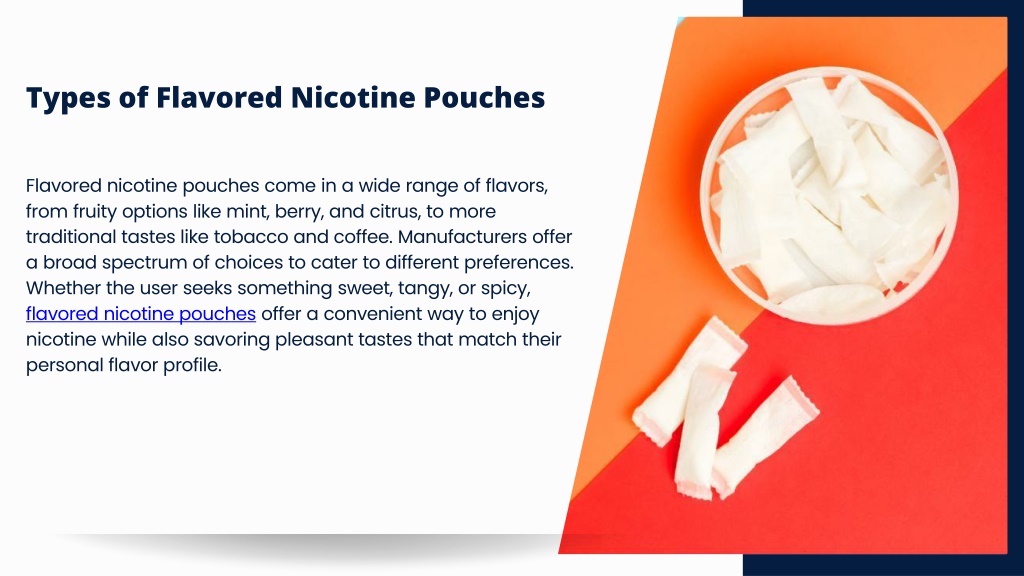 Types of Flavored Nicotine Pouches

Flavored nicotine pouches come in a wide range of flavors, from fruity options like mint, berry, and citrus, to more traditional tastes like tobacco and coffee. Manufacturers offer a broad spectrum of choices to cater to different preferences. Whether the user seeks something sweet, tangy, or spicy, flavored nicotine pouches offer a convenient way to enjoy nicotine while also savoring pleasant tastes that match their personal flavor profile.